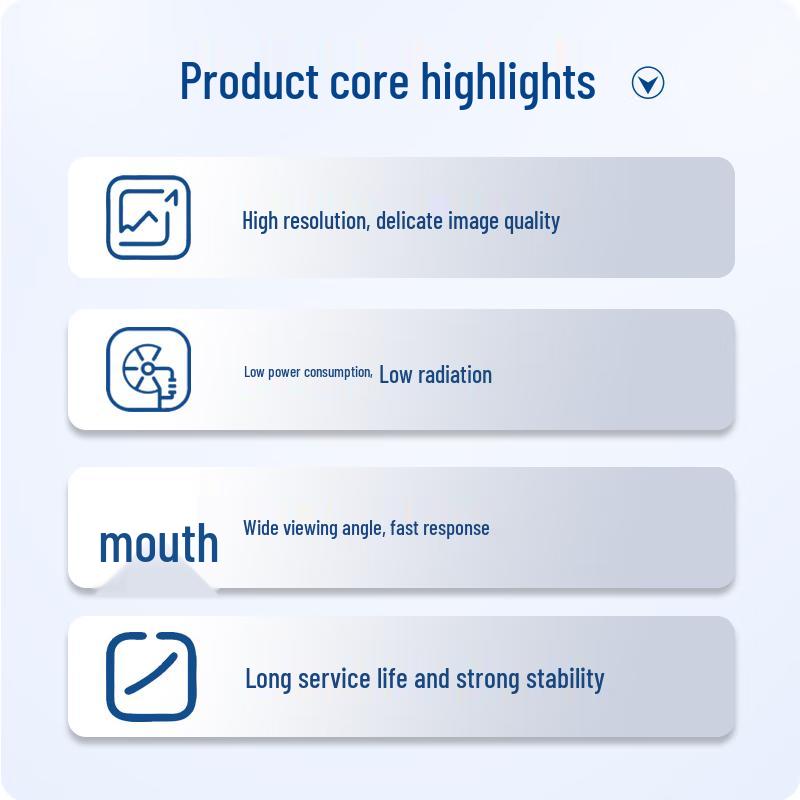 Product core highlights

High resolution, delicate image quality

Low power consumption, Low radiation

mouth

Wide viewing angle, fast response

Long service life and strong stability